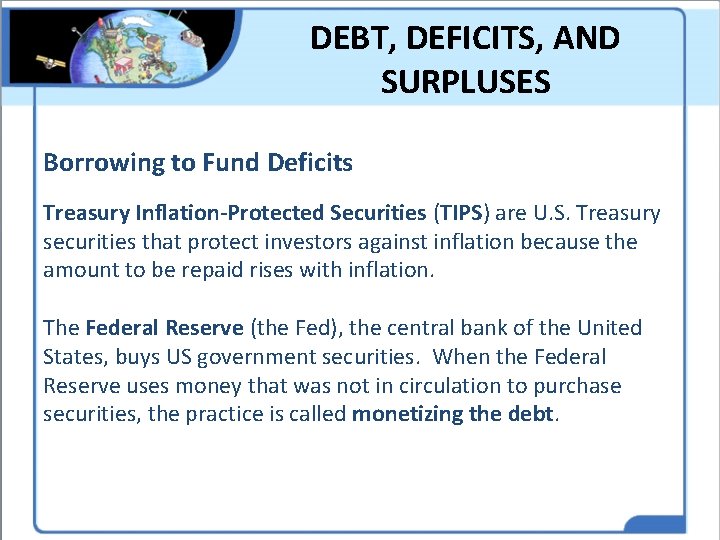 DEBT, DEFICITS, AND SURPLUSES

Borrowing to Fund Deficits

Treasury Inflation-Protected Securities (TIPS) are U.S. Treasury securities that protect investors against inflation because the amount to be repaid rises with inflation.

The Federal Reserve (the Fed), the central bank of the United States, buys US government securities. When the Federal Reserve uses money that was not in circulation to purchase securities, the practice is called monetizing the debt.